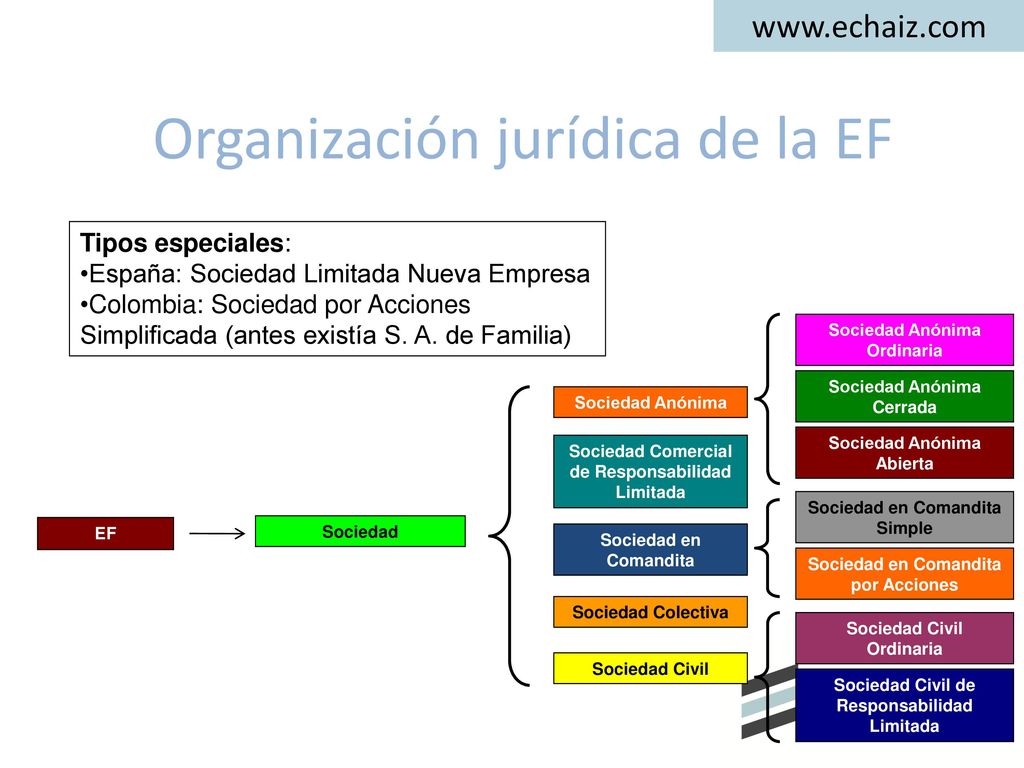 www.echaiz.com

Organización jurídica de la EF

Tipos especiales:
•España: Sociedad Limitada Nueva Empresa
•Colombia: Sociedad por Acciones Simplificada (antes existía S. A. de Familia)

EF

Sociedad

Sociedad Anónima

Sociedad Comercial de Responsabilidad Limitada

Sociedad en Comandita

Sociedad Colectiva

Sociedad Civil

Sociedad Anónima Ordinaria

Sociedad Anónima Cerrada

Sociedad Anónima Abierta

Sociedad en Comandita Simple

Sociedad en Comandita por Acciones

Sociedad Civil Ordinaria

Sociedad Civil de Responsabilidad Limitada